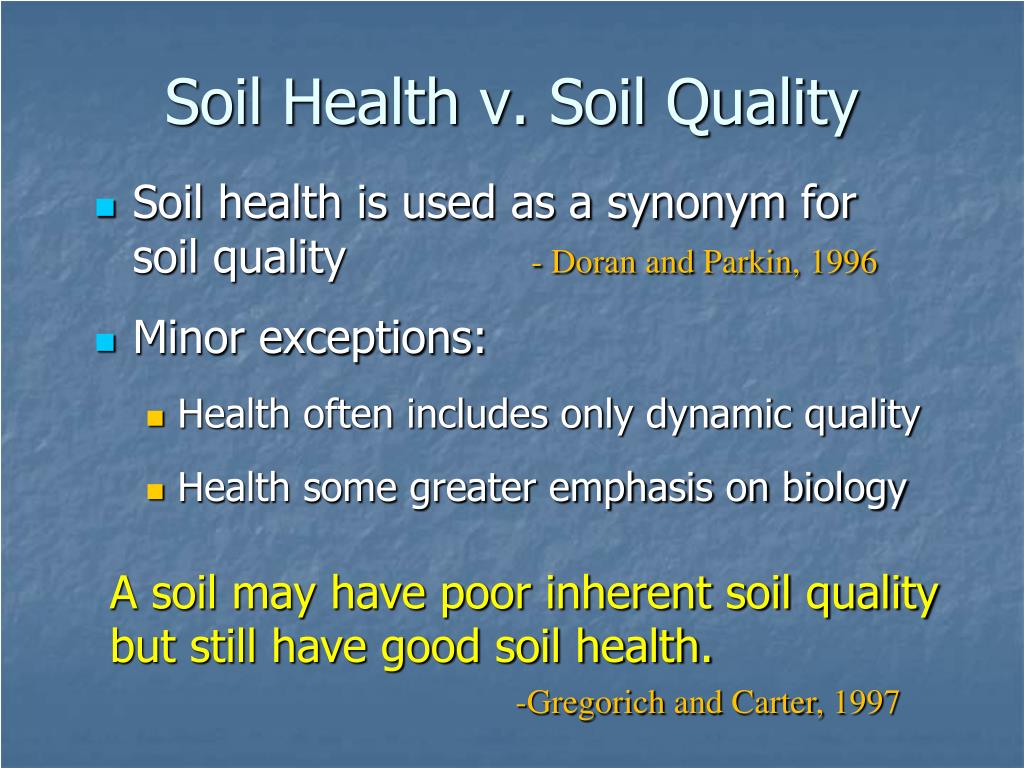 Soil Health v. Soil Quality

Soil health is used as a synonym for soil quality - Doran and Parkin, 1996

Minor exceptions:

Health often includes only dynamic quality

Health some greater emphasis on biology

A soil may have poor inherent soil quality but still have good soil health.

-Gregorich and Carter, 1997